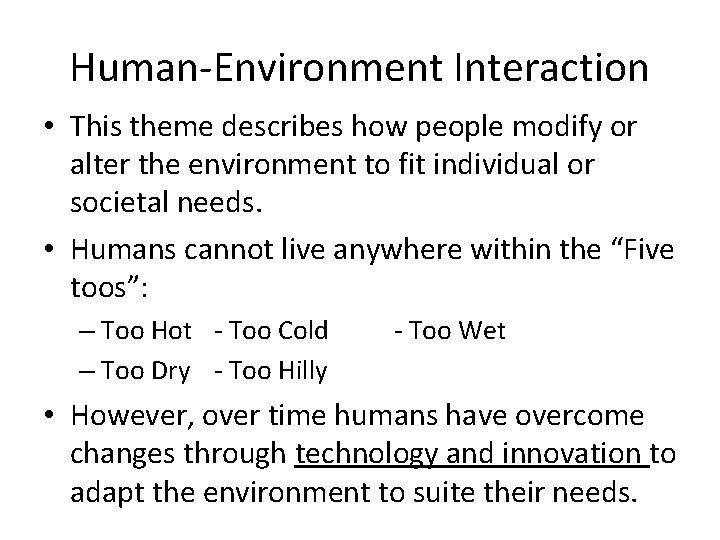 Human-Environment Interaction

• This theme describes how people modify or alter the environment to fit individual or societal needs.

• Humans cannot live anywhere within the “Five toos”:

– Too Hot - Too Cold - Too Wet

– Too Dry - Too Hilly

• However, over time humans have overcome changes through technology and innovation to adapt the environment to suite their needs.